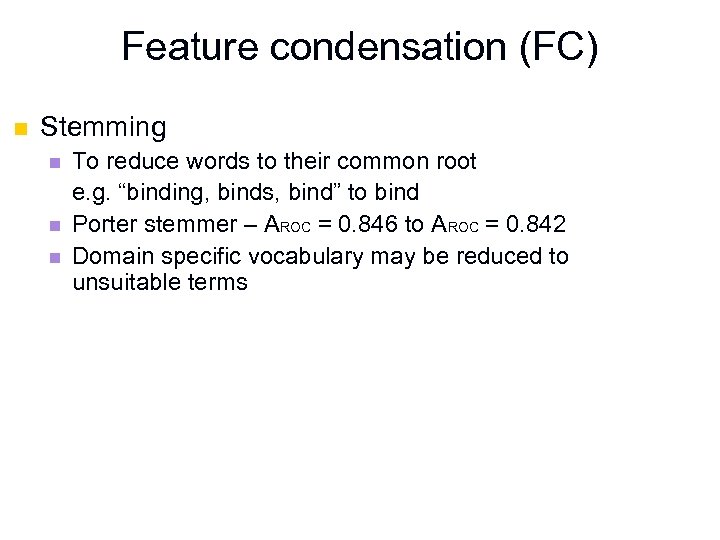 Feature condensation (FC)

Stemming

To reduce words to their common root
e.g. “binding, binds, bind” to bind

Porter stemmer – $A_{ROC} = 0.846$ to $A_{ROC} = 0.842$

Domain specific vocabulary may be reduced to unsuitable terms